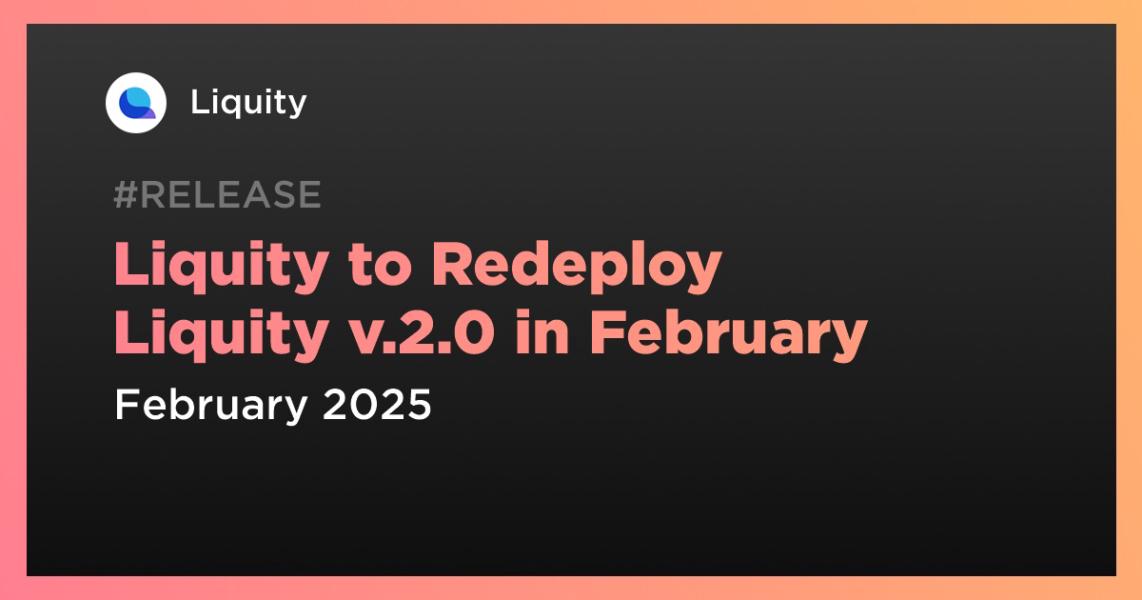 Liquity

#RELEASE

Liquity to Redeploy Liquity v.2.0 in February

February 2025